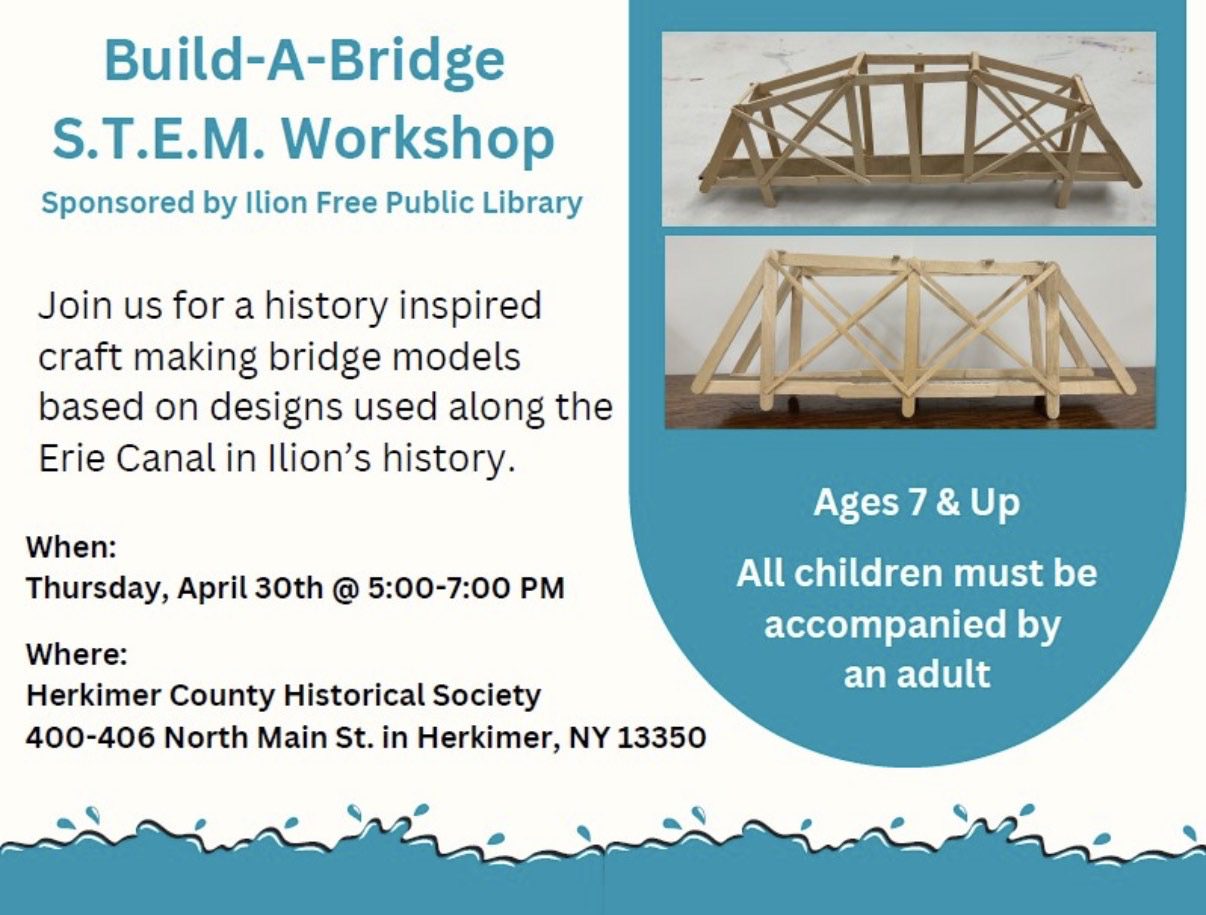 Build-A-Bridge
S.T.E.M. Workshop
Sponsored by Ilion Free Public Library

Join us for a history inspired craft making bridge models based on designs used along the Erie Canal in Ilion's history.

When:
Thursday, April 30th @ 5:00-7:00 PM

Where:
Herkimer County Historical Society
400-406 North Main St. in Herkimer, NY 13350

Ages 7 & Up

All children must be accompanied by an adult